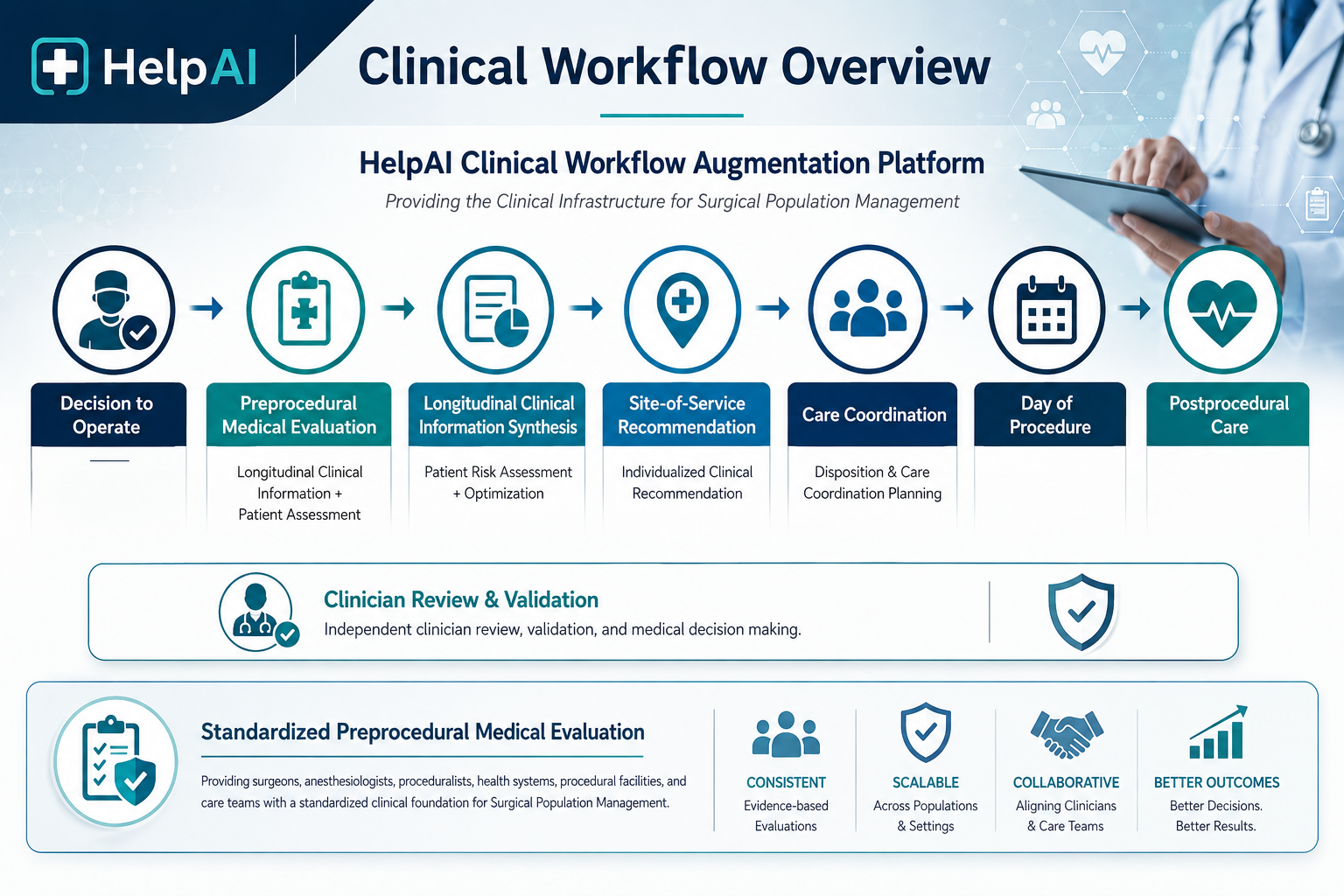 HelpAI

Clinical Workflow Overview

HelpAI Clinical Workflow Augmentation Platform

Providing the Clinical Infrastructure for Surgical Population Management

Decision to Operate

Preprocedural Medical Evaluation

Longitudinal Clinical Information + Patient Assessment

Longitudinal Clinical Information Synthesis

Patient Risk Assessment + Optimization

Site-of-Service Recommendation

Individualized Clinical Recommendation

Care Coordination

Disposition & Care Coordination Planning

Day of Procedure

Postprocedural Care

Clinician Review & Validation

Independent clinician review, validation, and medical decision making.

Standardized Preprocedural Medical Evaluation

Providing surgeons, anesthesiologists, proceduralists, health systems, procedural facilities, and care teams with a standardized clinical foundation for Surgical Population Management.

CONSISTENT
Evidence-based Evaluations

SCALABLE
Across Populations & Settings

COLLABORATIVE
Aligning Clinicians & Care Teams

BETTER OUTCOMES
Better Decisions. Better Results.